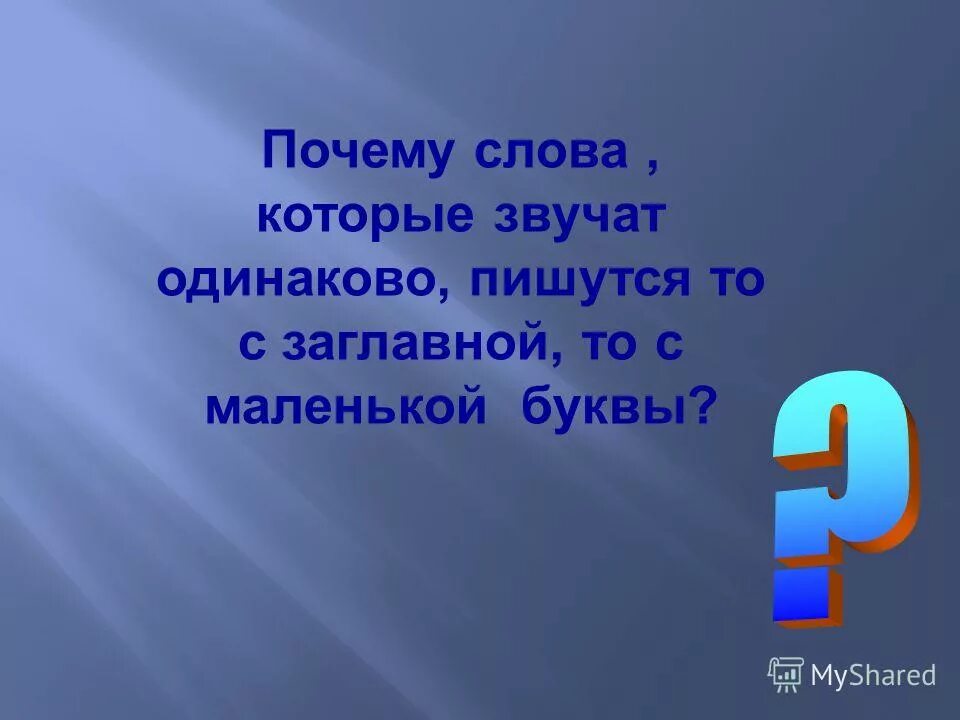 Почему слова , которые звучат одинаково, пишутся то с заглавной, то с маленькой буквы?

?

MyShared